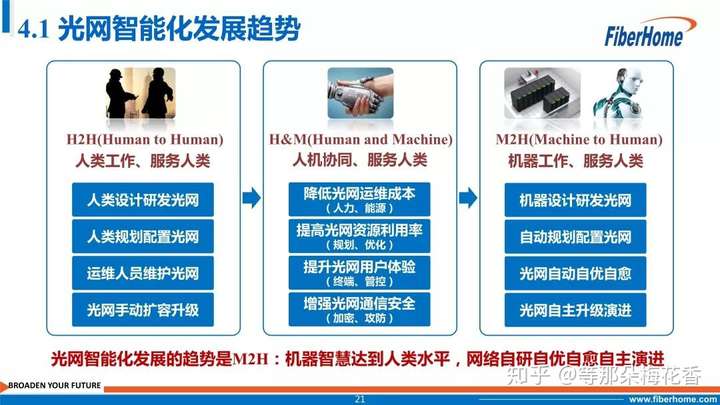 4.1 光网智能化发展趋势

FiberHome

H2H(Human to Human)
人类工作、服务人类

人类设计研发光网

人类规划配置光网

运维人员维护光网

光网手动扩容升级

H&M(Human and Machine)
人机协同、服务人类

降低光网运维成本
（人力、能源）

提高光网资源利用率
（规划、优化）

提升光网用户体验
（终端、管控）

增强光网通信安全
（加密、攻防）

M2H(Machine to Human)
机器工作、服务人类

机器设计研发光网

自动规划配置光网

光网自动自优自愈

光网自主升级演进

光网智能化发展的趋势是M2H：机器智慧达到人类水平，网络自研自优自愈自主演进

知乎 @等那朵梅花香

BROADEN YOUR FUTURE

21

www.fiberhome.com